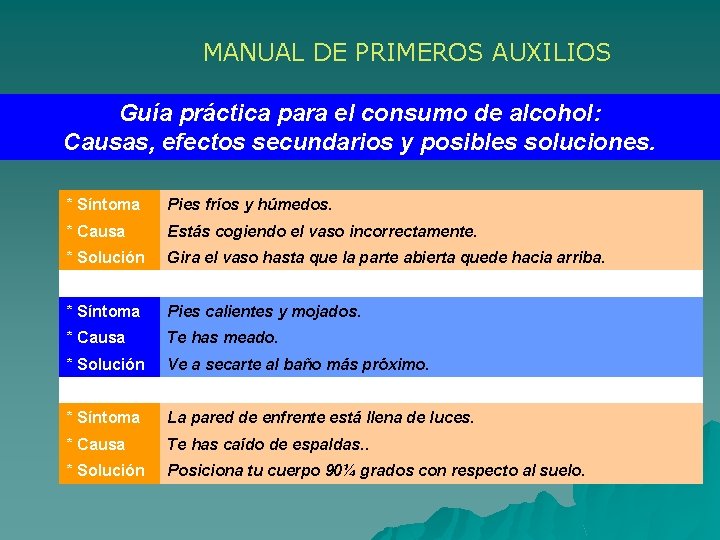 MANUAL DE PRIMEROS AUXILIOS

Guía práctica para el consumo de alcohol:
Causas, efectos secundarios y posibles soluciones.

| | |
|---|---|
| * Síntoma | Pies fríos y húmedos. |
| * Causa | Estás cogiendo el vaso incorrectamente. |
| * Solución | Gira el vaso hasta que la parte abierta quede hacia arriba. |
| | |
| * Síntoma | Pies calientes y mojados. |
| * Causa | Te has meado. |
| * Solución | Ve a secarte al baño más próximo. |
| | |
| * Síntoma | La pared de enfrente está llena de luces. |
| * Causa | Te has caído de espaldas.. |
| * Solución | Posiciona tu cuerpo 90¾ grados con respecto al suelo. |